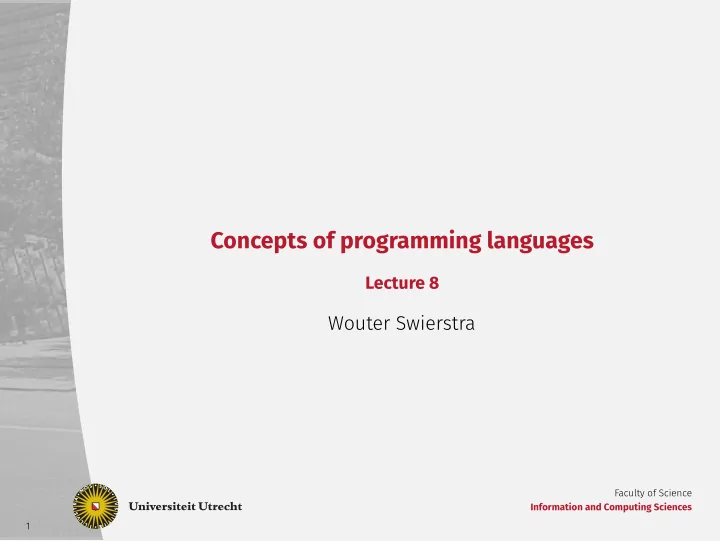 Concepts of programming languages

Lecture 8

Wouter Swierstra

Universiteit Utrecht

Faculty of Science
Information and Computing Sciences

1